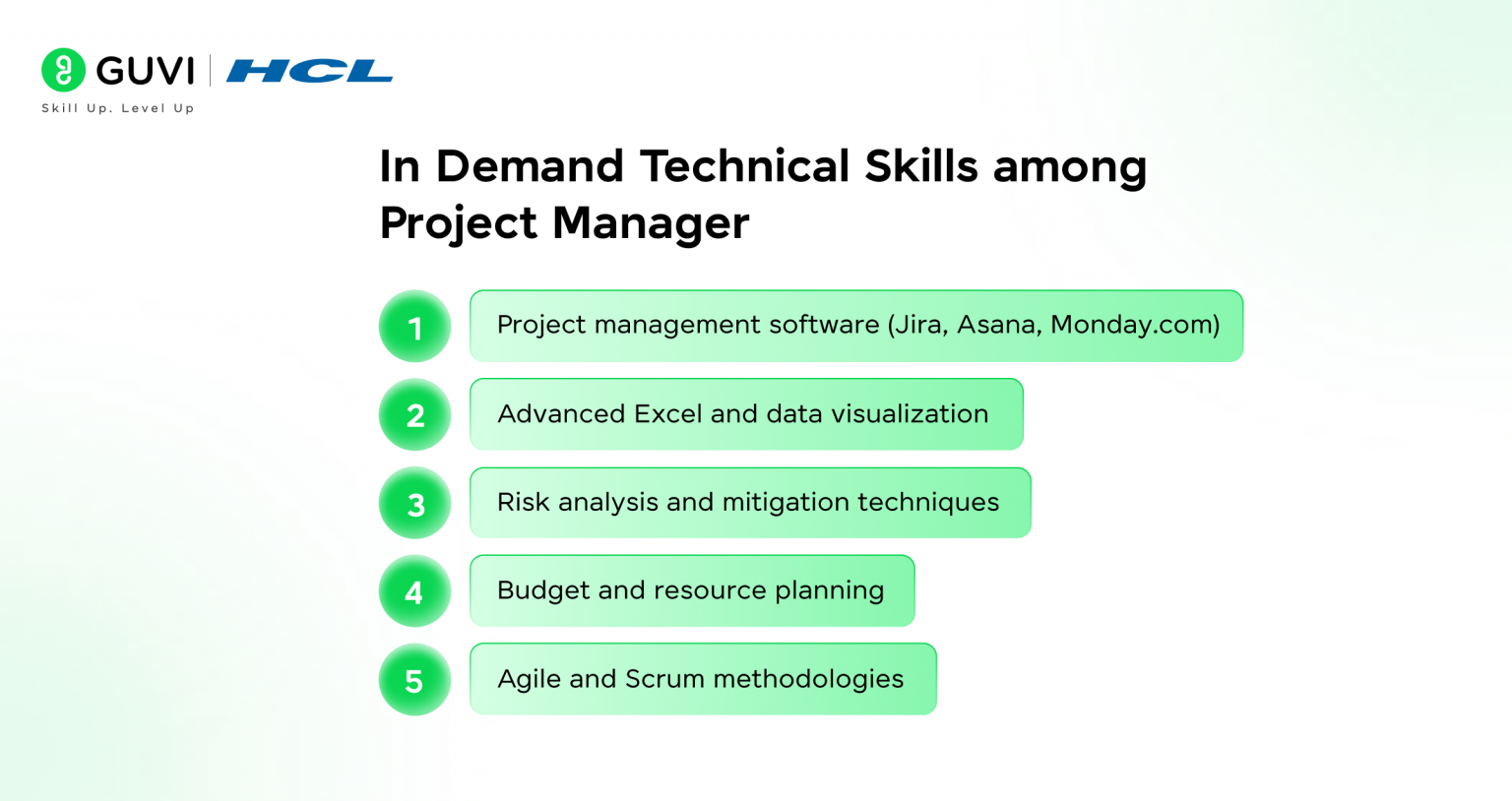 GUVI | HCL
Skill Up. Level Up

In Demand Technical Skills among Project Manager

1 Project management software (Jira, Asana, Monday.com)

2 Advanced Excel and data visualization

3 Risk analysis and mitigation techniques

4 Budget and resource planning

5 Agile and Scrum methodologies